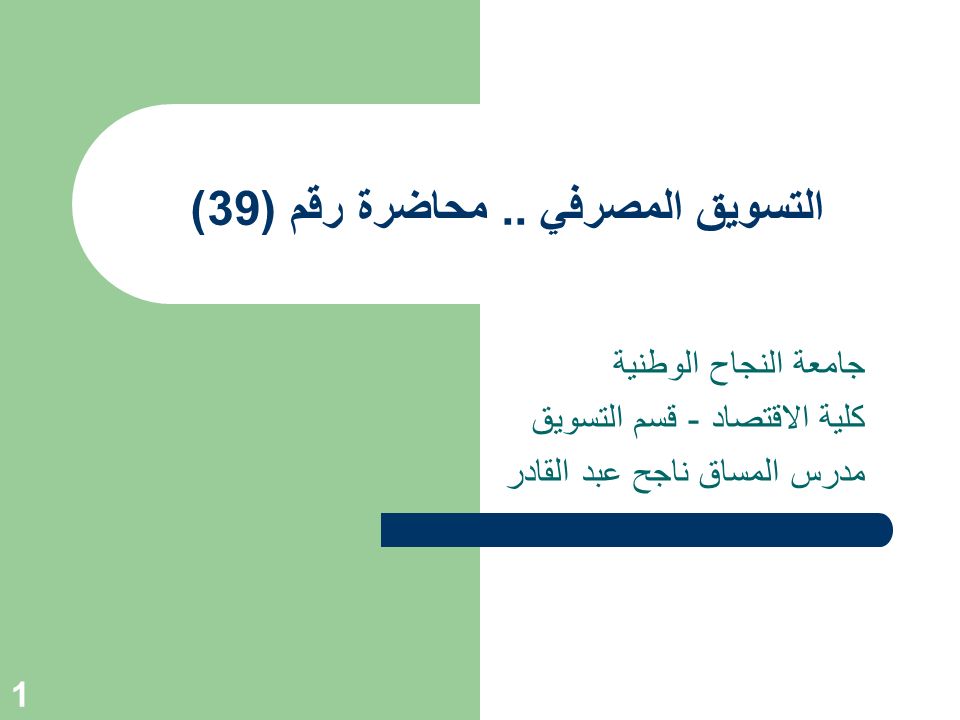 التسويق المصرفي .. محاضرة رقم (39)

جامعة النجاح الوطنية
كلية الاقتصاد - قسم التسويق
مدرس المساق ناجح عبد القادر

1